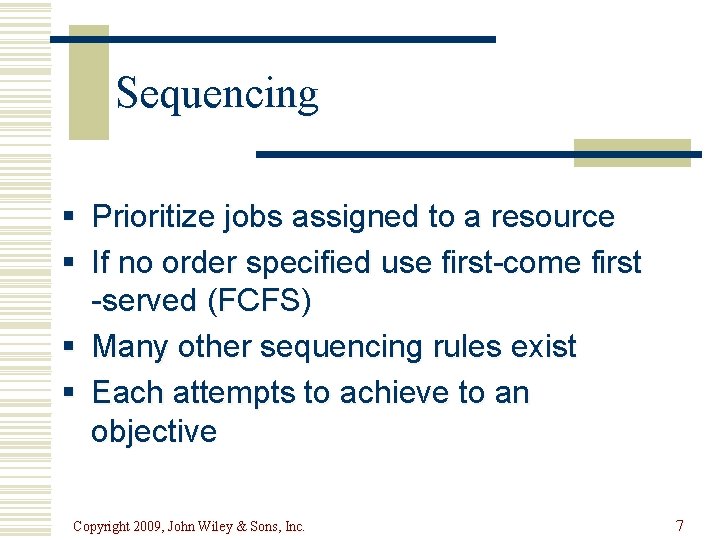 Sequencing

▪ Prioritize jobs assigned to a resource
▪ If no order specified use first-come first -served (FCFS)
▪ Many other sequencing rules exist
▪ Each attempts to achieve to an objective

Copyright 2009, John Wiley & Sons, Inc.

7